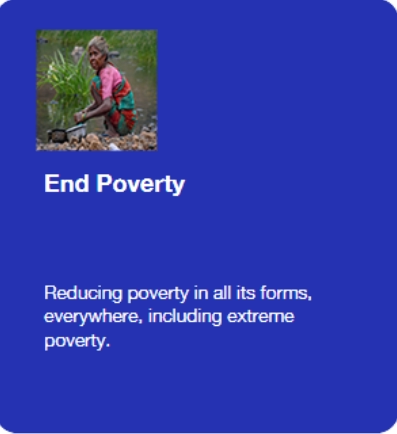 End Poverty

Reducing poverty in all its forms, everywhere, including extreme poverty.